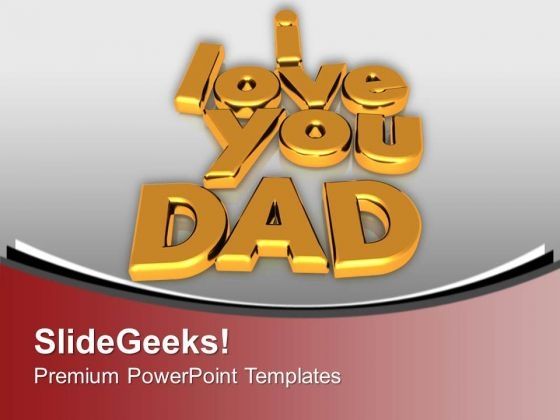 i love you DAD

SlideGeeks!

Premium PowerPoint Templates